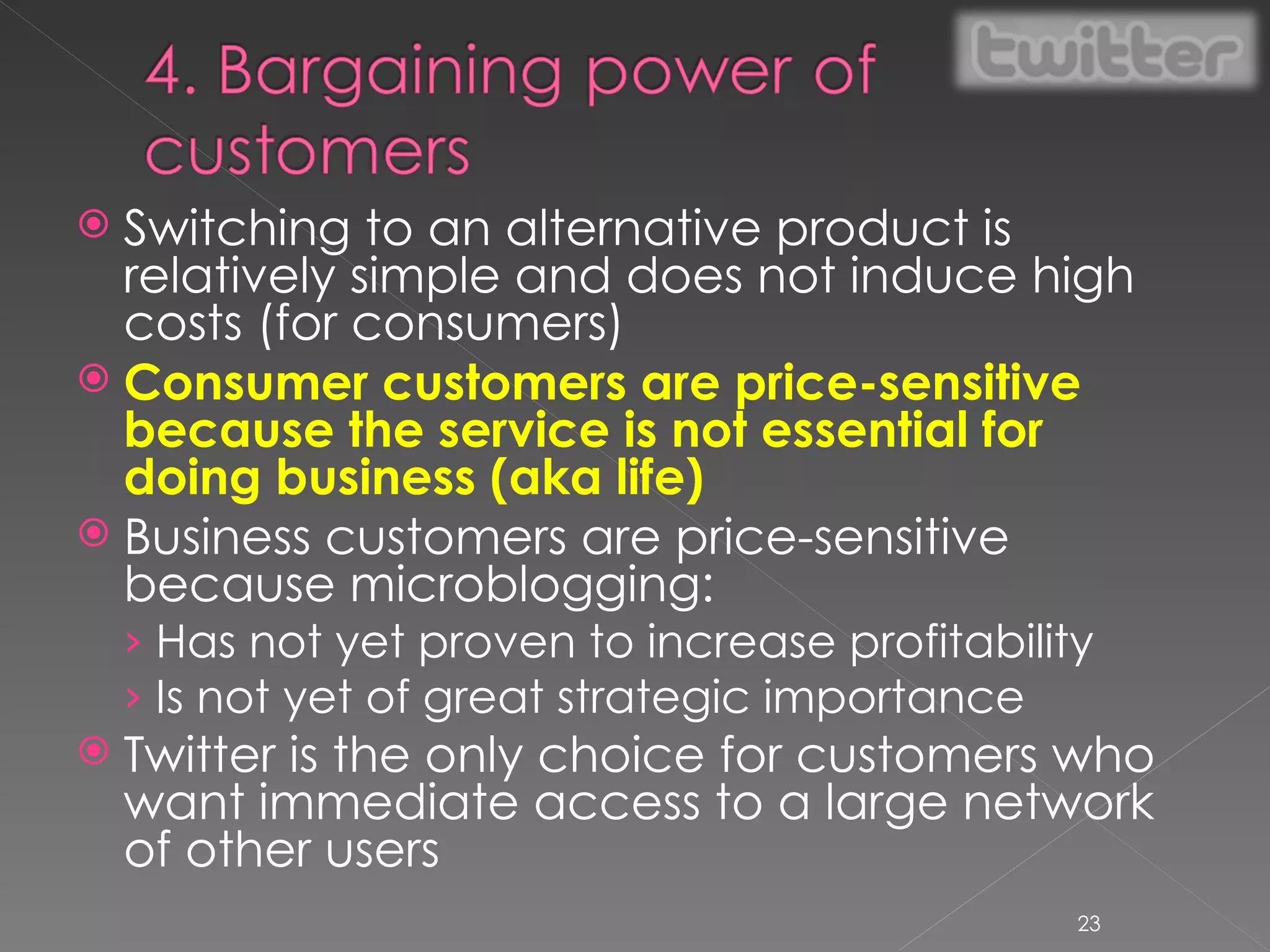 4. Bargaining power of customers

twitter

Switching to an alternative product is relatively simple and does not induce high costs (for consumers)

Consumer customers are price-sensitive because the service is not essential for doing business (aka life)

Business customers are price-sensitive because microblogging:

› Has not yet proven to increase profitability

› Is not yet of great strategic importance

Twitter is the only choice for customers who want immediate access to a large network of other users

23